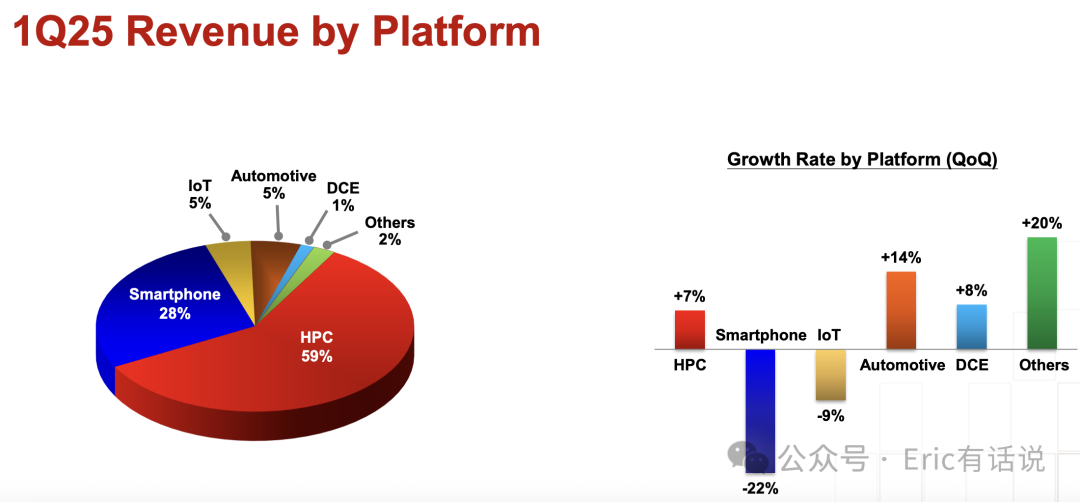 1Q25 Revenue by Platform

IoT 5%
Automotive 5%
DCE 1%
Others 2%
Smartphone 28%
HPC 59%

Growth Rate by Platform (QoQ)

+7%
HPC
Smartphone
-22%
IoT
-9%
+14%
Automotive
+8%
DCE
+20%
Others

公众号 · Eric有话说